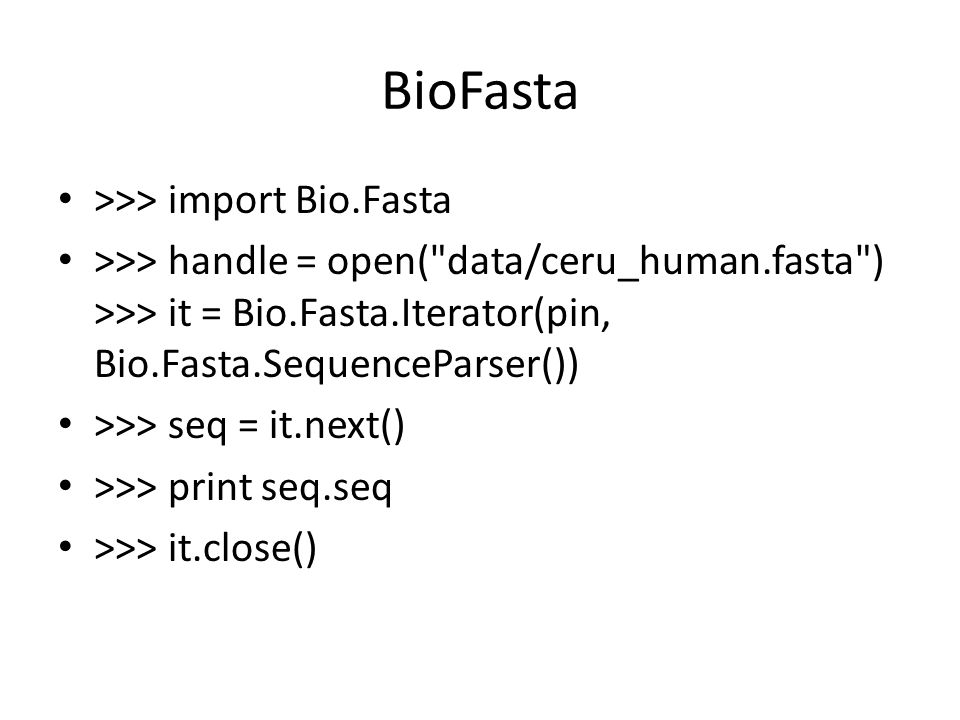 BioFasta

• >>> import Bio.Fasta
• >>> handle = open("data/ceru_human.fasta")
>>> it = Bio.Fasta.Iterator(pin, Bio.Fasta.SequenceParser())
• >>> seq = it.next()
• >>> print seq.seq
• >>> it.close()